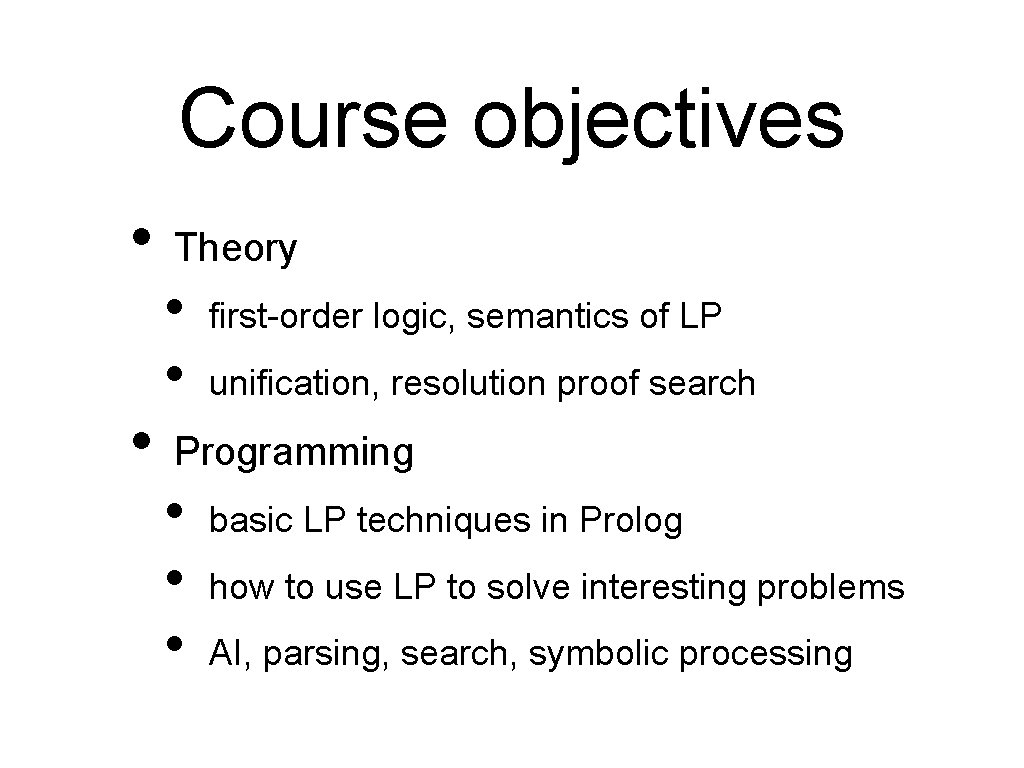 Course objectives

• Theory
  • first-order logic, semantics of LP
  • unification, resolution proof search
• Programming
  • basic LP techniques in Prolog
  • how to use LP to solve interesting problems
  • AI, parsing, search, symbolic processing